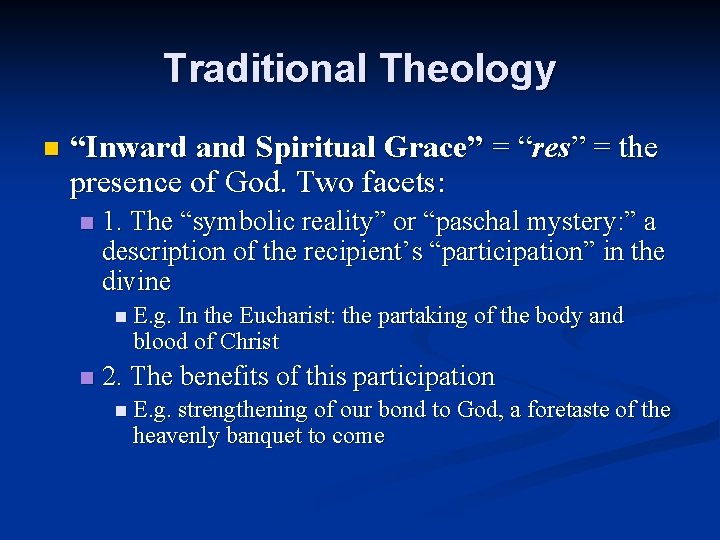 Traditional Theology

“Inward and Spiritual Grace” = “res” = the presence of God. Two facets:

1. The “symbolic reality” or “paschal mystery:” a description of the recipient’s “participation” in the divine

E.g. In the Eucharist: the partaking of the body and blood of Christ

2. The benefits of this participation

E.g. strengthening of our bond to God, a foretaste of the heavenly banquet to come